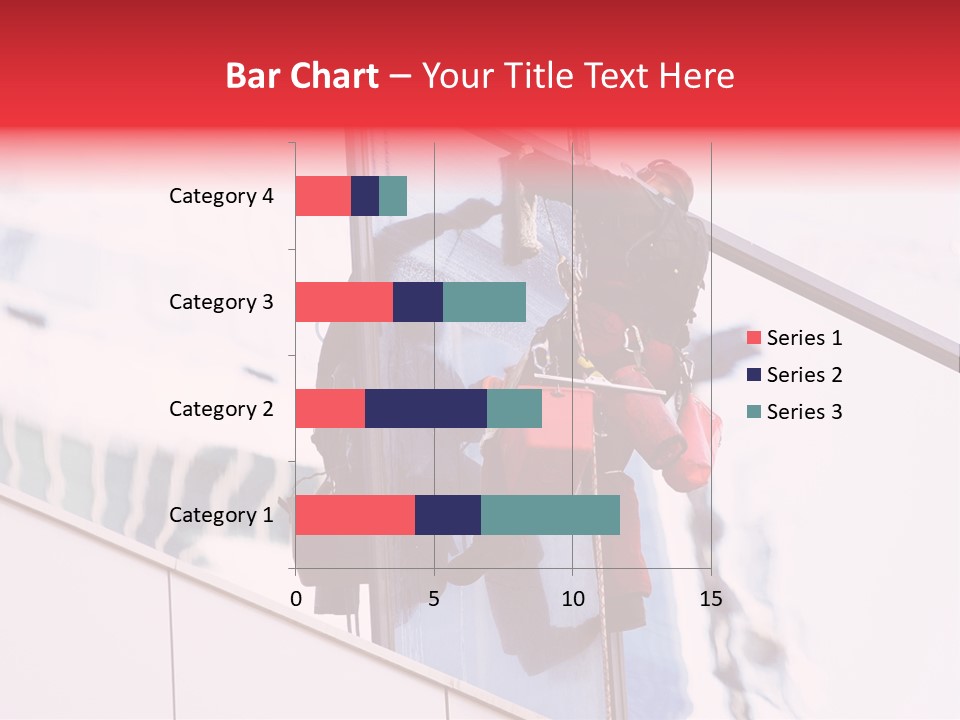 Bar Chart – Your Title Text Here

Category 4
Category 3
Category 2
Category 1

0
5
10
15

Series 1
Series 2
Series 3